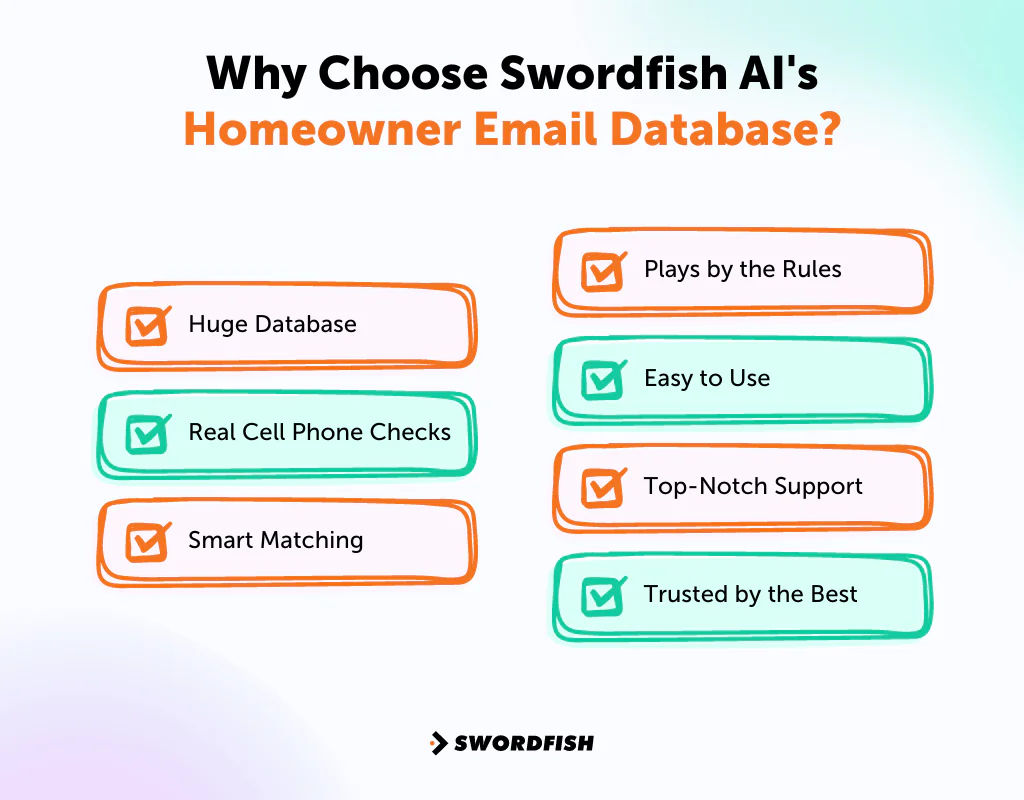 Why Choose Swordfish AI's
Homeowner Email Database?

Huge Database

Real Cell Phone Checks

Smart Matching

Plays by the Rules

Easy to Use

Top-Notch Support

Trusted by the Best

SWORDFISH